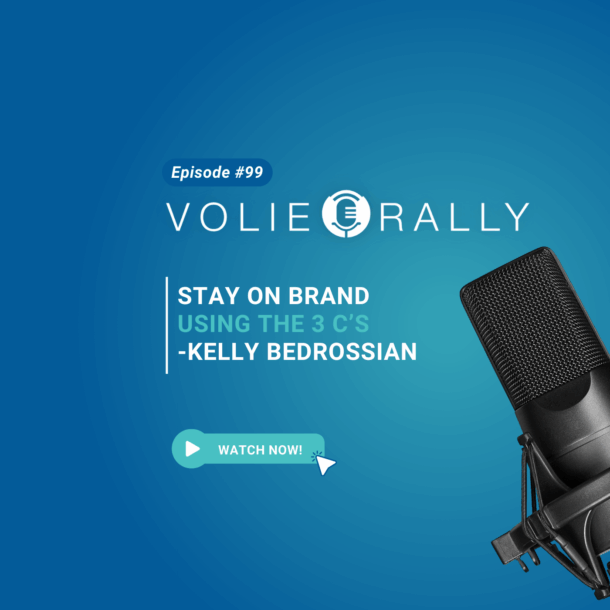 Episode #99

VOLIE RALLY

STAY ON BRAND
USING THE 3 C'S
-KELLY BEDROSSIAN

WATCH NOW!